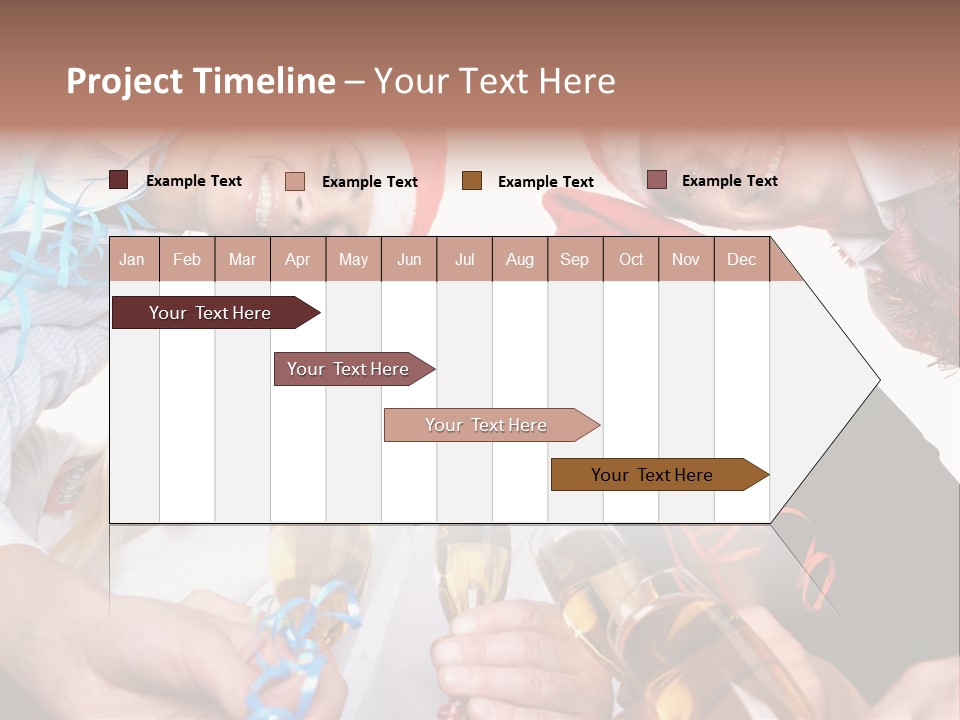 Project Timeline – Your Text Here

Example Text
Example Text
Example Text
Example Text

| Jan | Feb | Mar | Apr | May | Jun | Jul | Aug | Sep | Oct | Nov | Dec |
|---|---|---|---|---|---|---|---|---|---|---|---|

Your Text Here

Your Text Here

Your Text Here

Your Text Here